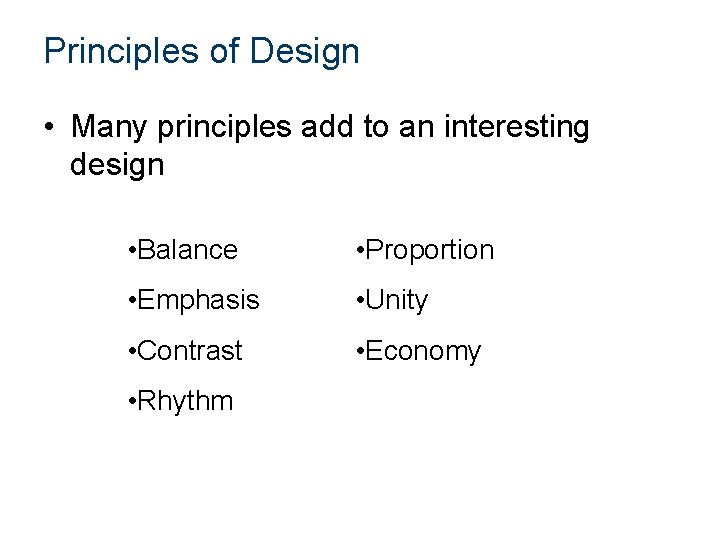 Principles of Design

• Many principles add to an interesting design

•Balance
•Emphasis
•Contrast
•Rhythm

•Proportion
•Unity
•Economy